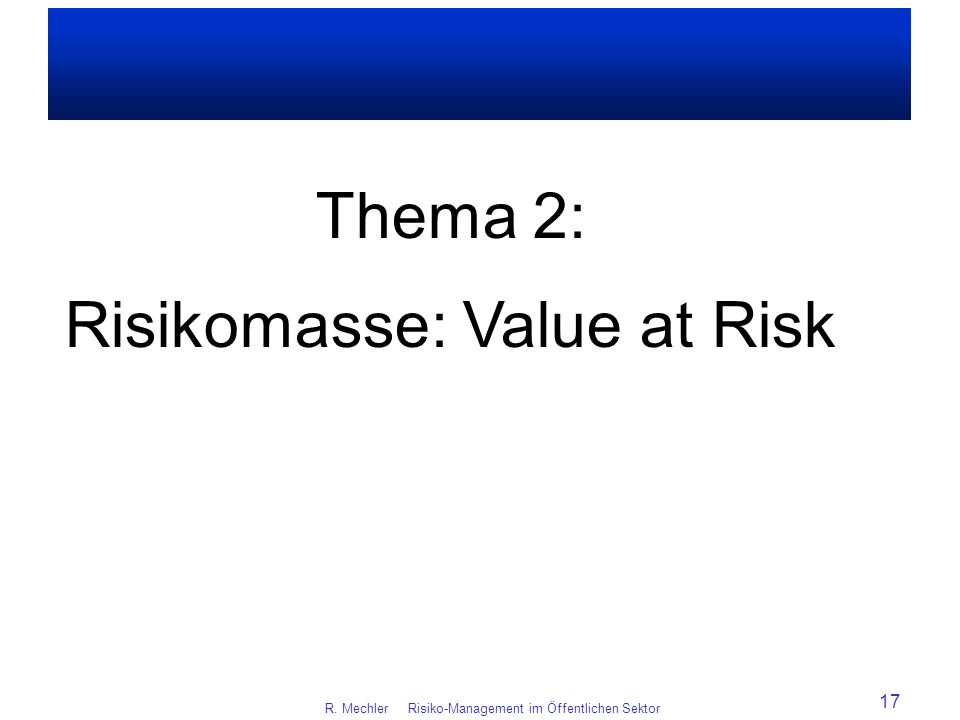 Thema 2:

Risikomasse: Value at Risk

R. Mechler Risiko-Management im Öffentlichen Sektor

17